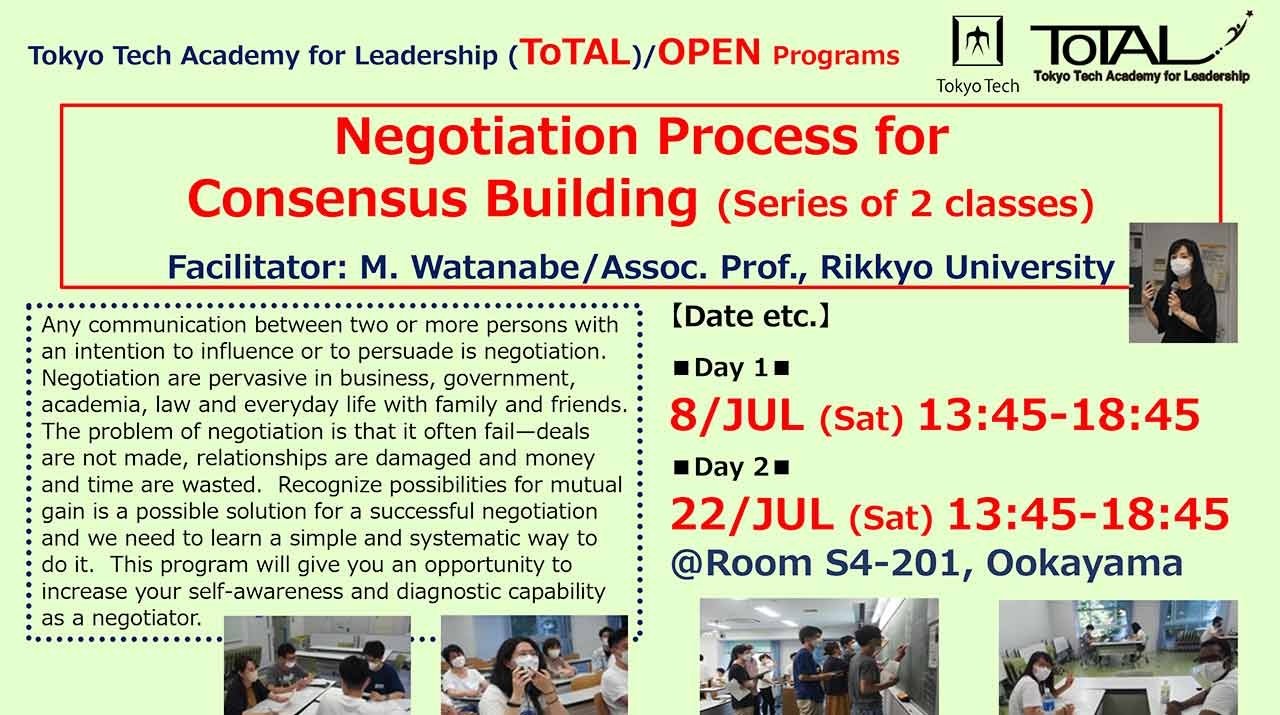 Tokyo Tech Academy for Leadership (ToTAL)/OPEN Programs

Tokyo Tech

ToTAL
Tokyo Tech Academy for Leadership

Negotiation Process for Consensus Building (Series of 2 classes)

Facilitator: M. Watanabe/Assoc. Prof., Rikkyo University

Any communication between two or more persons with an intention to influence or to persuade is negotiation. Negotiation are pervasive in business, government, academia, law and everyday life with family and friends. The problem of negotiation is that it often fail—deals are not made, relationships are damaged and money and time are wasted. Recognize possibilities for mutual gain is a possible solution for a successful negotiation and we need to learn a simple and systematic way to do it. This program will give you an opportunity to increase your self-awareness and diagnostic capability as a negotiator.

【Date etc.】

■Day 1■
8/JUL (Sat) 13:45-18:45

■Day 2■
22/JUL (Sat) 13:45-18:45
@Room S4-201, Ookayama